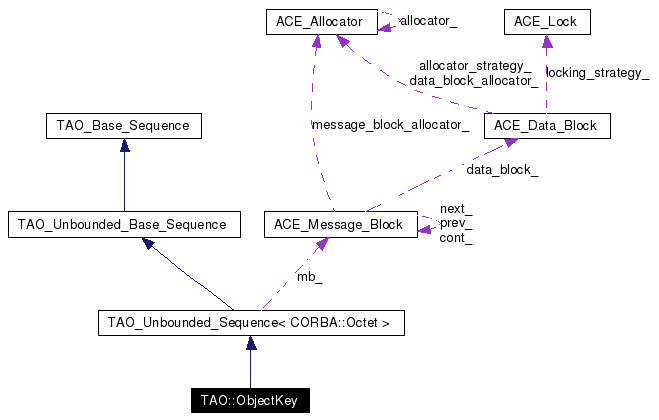 ACE_Allocator
allocator_
ACE_Lock
allocator_strategy_
data_block_allocator_
locking_strategy_
TAO_Base_Sequence
message_block_allocator_
ACE_Data_Block
data_block_
TAO_Unbounded_Base_Sequence
ACE_Message_Block
next_
prev_
cont_
mb_
TAO_Unbounded_Sequence< CORBA::Octet >
TAO::ObjectKey